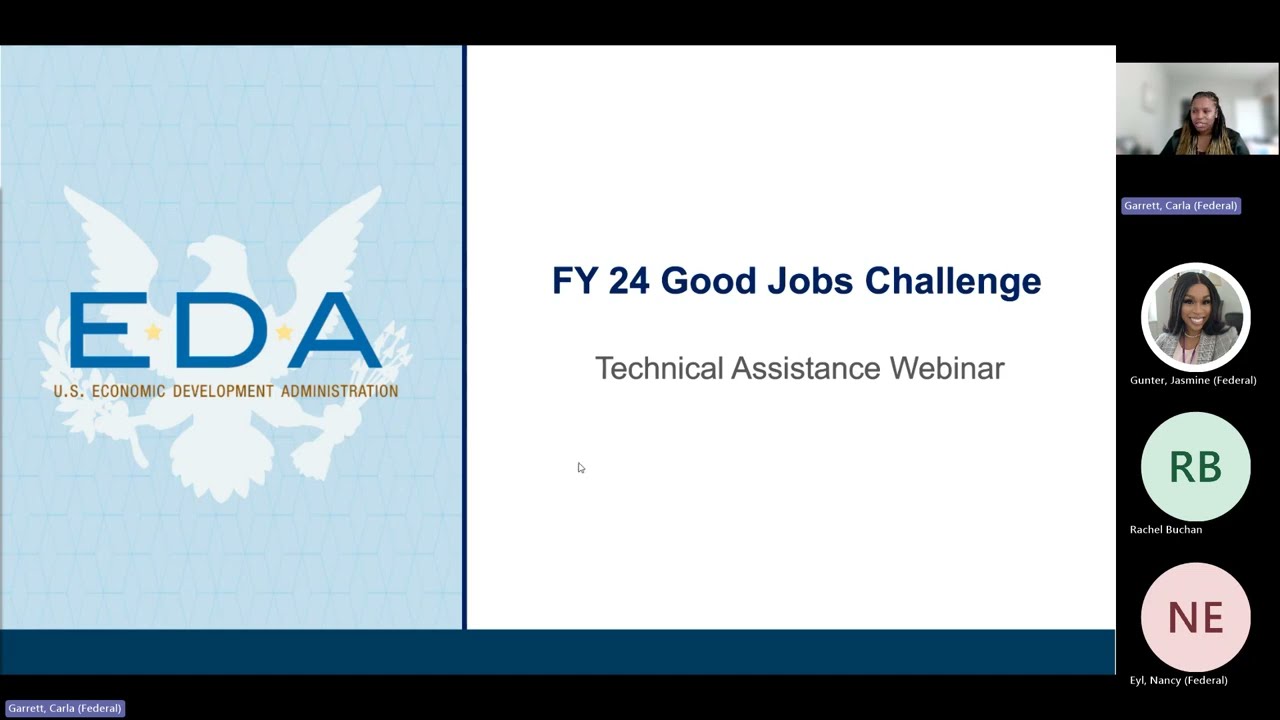 EDA
U.S. ECONOMIC DEVELOPMENT ADMINISTRATION

FY 24 Good Jobs Challenge

Technical Assistance Webinar

Garrett, Carla (Federal)

Gunter, Jasmine (Federal)

RB
Rachel Buchan

NE
Eyl, Nancy (Federal)

Garrett, Carla (Federal)